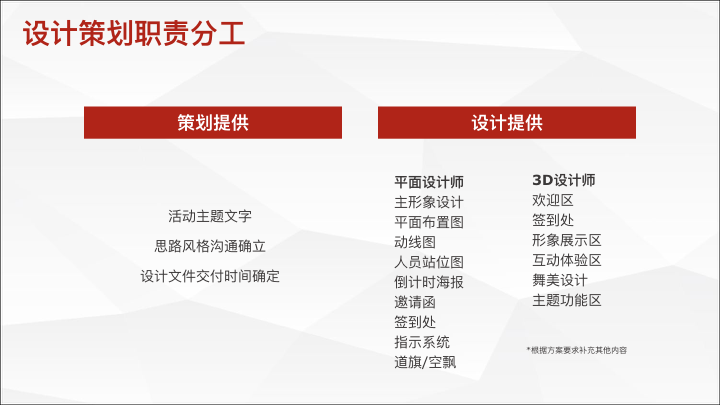 设计策划职责分工

策划提供

活动主题文字

思路风格沟通确立

设计文件交付时间确定

设计提供

平面设计师
主形象设计
平面布置图
动线图
人员站位图
倒计时海报
邀请函
签到处
指示系统
道旗/空飘

3D设计师
欢迎区
签到处
形象展示区
互动体验区
舞美设计
主题功能区

*根据方案要求补充其他内容